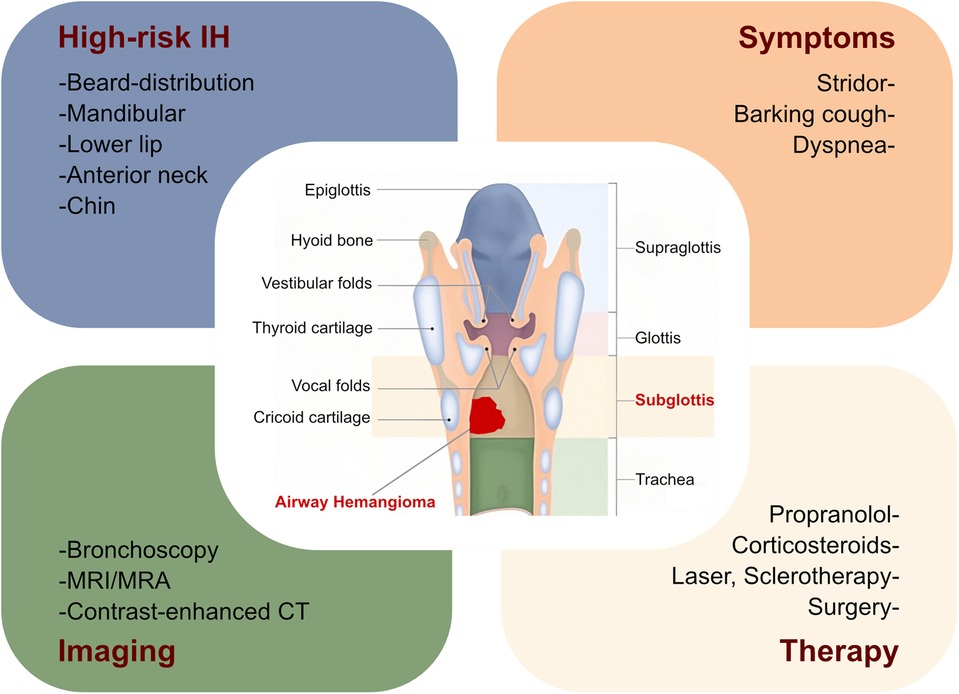 High-risk IH

-Beard-distribution
-Mandibular
-Lower lip
-Anterior neck
-Chin

Symptoms

Stridor-
Barking cough-
Dyspnea-

Epiglottis
Hyoid bone
Vestibular folds
Thyroid cartilage
Vocal folds
Cricoid cartilage
Airway Hemangioma

Supraglottis
Glottis
Subglottis
Trachea

-Bronchoscopy
-MRI/MRA
-Contrast-enhanced CT

Imaging

Propranolol-
Corticosteroids-
Laser, Sclerotherapy-
Surgery-

Therapy